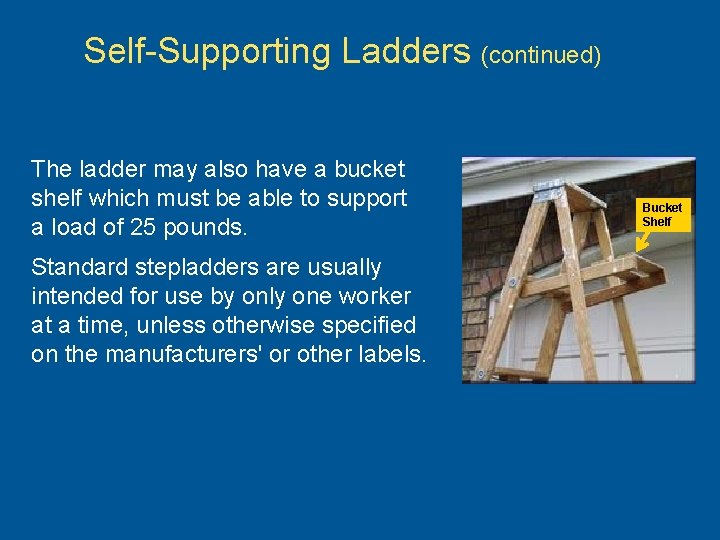 Self-Supporting Ladders (continued)

The ladder may also have a bucket shelf which must be able to support a load of 25 pounds.

Standard stepladders are usually intended for use by only one worker at a time, unless otherwise specified on the manufacturers' or other labels.

Bucket Shelf